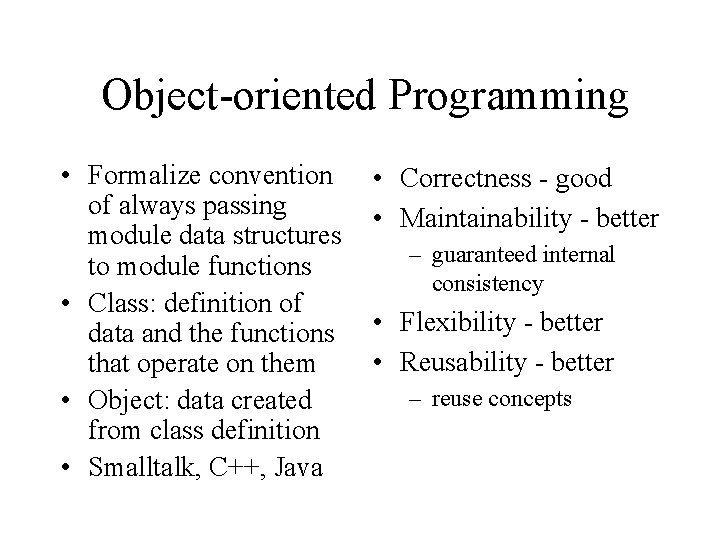 Object-oriented Programming

• Formalize convention of always passing module data structures to module functions
• Class: definition of data and the functions that operate on them
• Object: data created from class definition
• Smalltalk, C++, Java

• Correctness - good
• Maintainability - better
  – guaranteed internal consistency
• Flexibility - better
• Reusability - better
  – reuse concepts